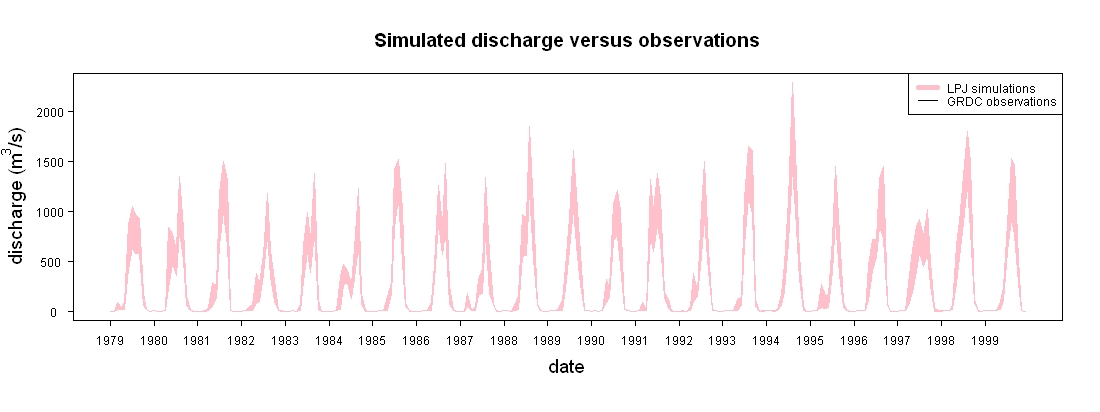 Simulated discharge versus observations

LPJ simulations
GRDC observations

discharge ($m^3/s$)

2000
1500
1000
500
0

1979 1980 1981 1982 1983 1984 1985 1986 1987 1988 1989 1990 1991 1992 1993 1994 1995 1996 1997 1998 1999

date